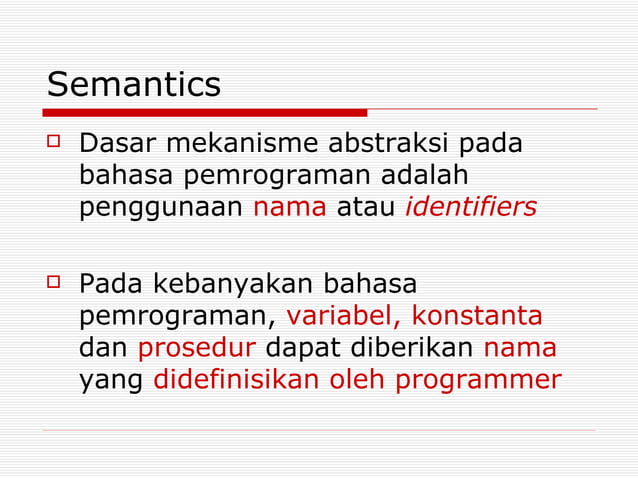 Semantics

Dasar mekanisme abstraksi pada bahasa pemrograman adalah penggunaan nama atau identifiers

Pada kebanyakan bahasa pemrograman, variabel, konstanta dan prosedur dapat diberikan nama yang didefinisikan oleh programmer